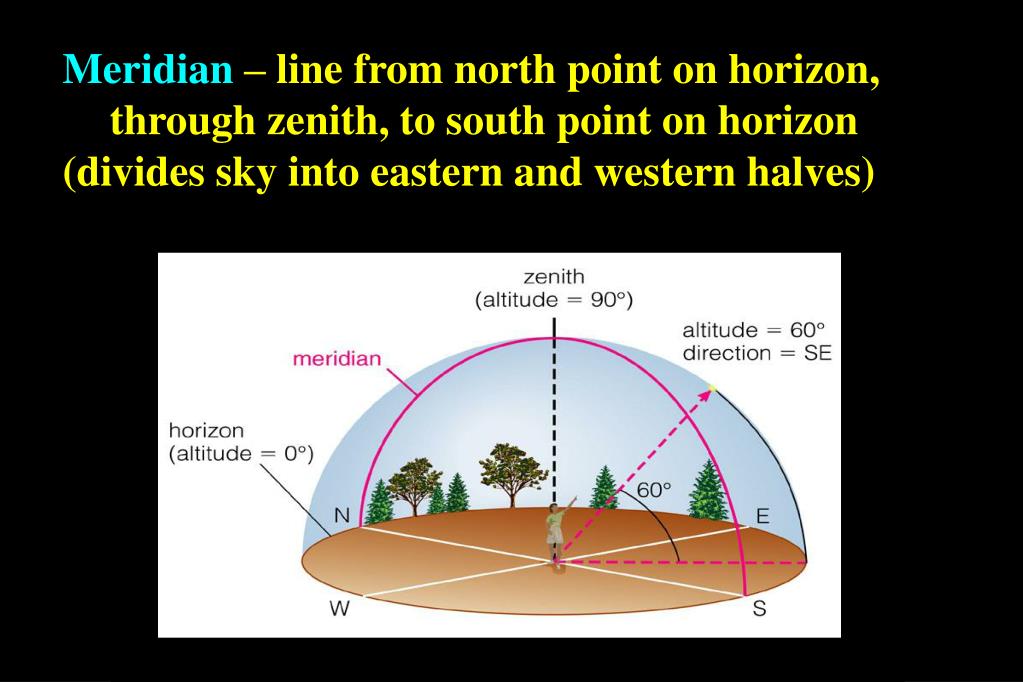 Meridian – line from north point on horizon, through zenith, to south point on horizon (divides sky into eastern and western halves)

zenith
(altitude = 90°)

altitude = 60°
direction = SE

meridian

horizon
(altitude = 0°)

60°

N

E

W

S